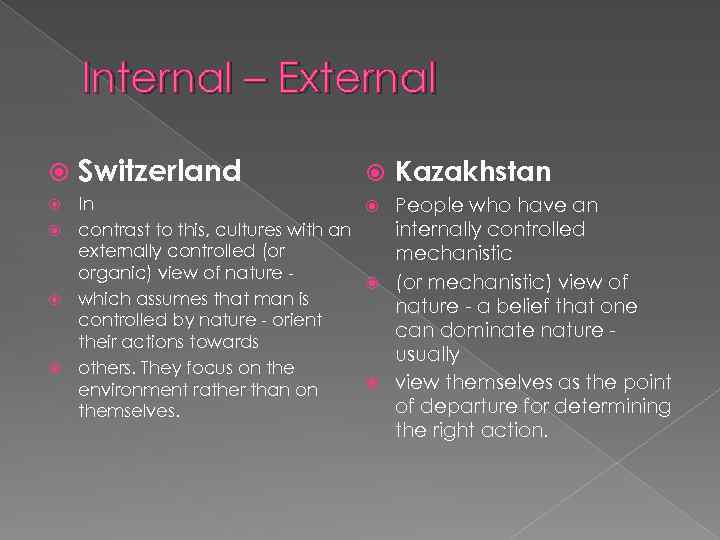 Internal – External

Switzerland

In

contrast to this, cultures with an externally controlled (or organic) view of nature -

which assumes that man is controlled by nature - orient their actions towards

others. They focus on the environment rather than on themselves.

Kazakhstan

People who have an internally controlled mechanistic

(or mechanistic) view of nature - a belief that one can dominate nature - usually

view themselves as the point of departure for determining the right action.